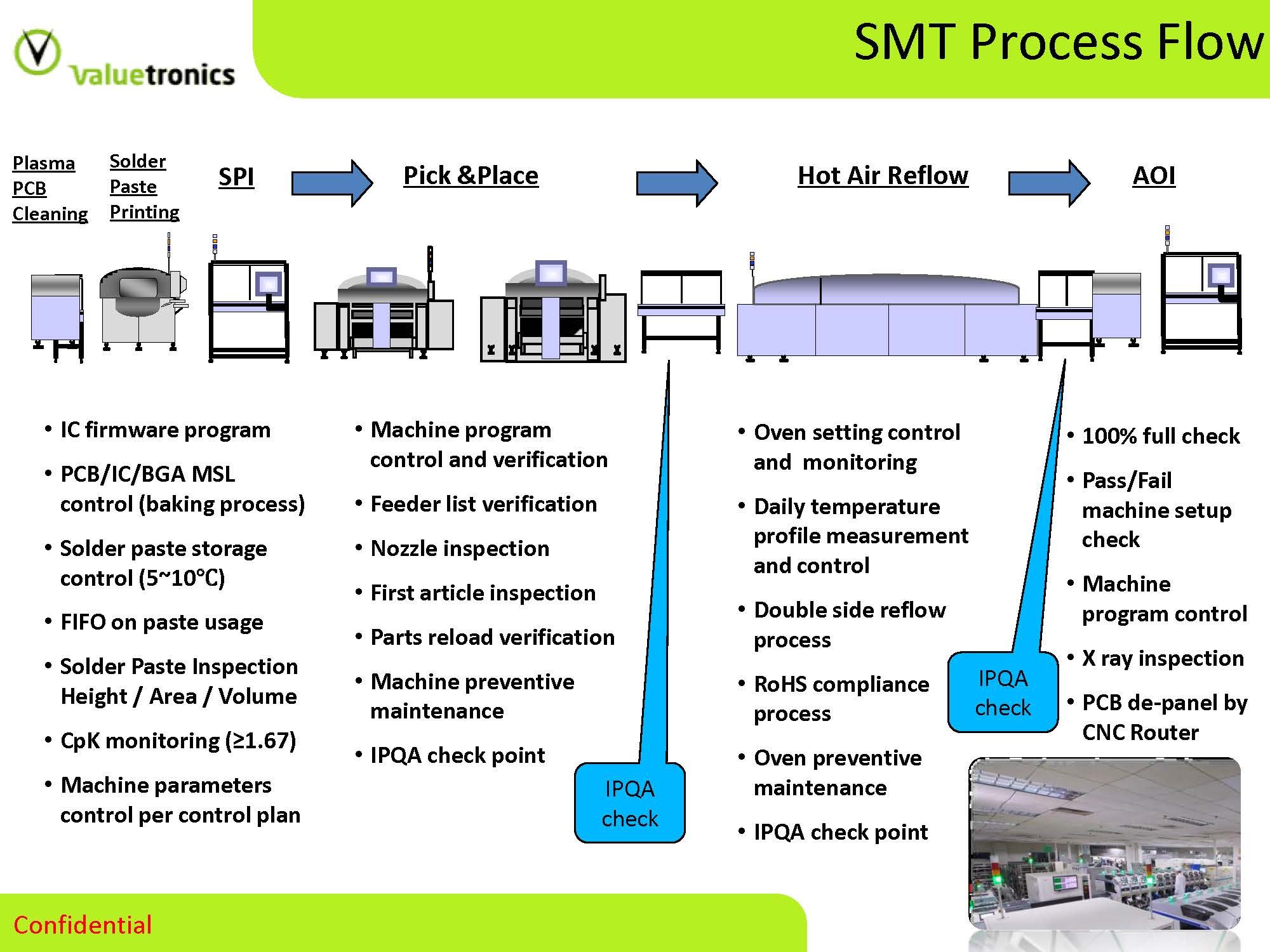 valuetronics

SMT Process Flow

Plasma PCB Cleaning

Solder Paste Printing

SPI

Pick &Place

Hot Air Reflow

AOI

• IC firmware program
• PCB/IC/BGA MSL control (baking process)
• Solder paste storage control (5~10℃)
• FIFO on paste usage
• Solder Paste Inspection Height / Area / Volume
• CpK monitoring (≥1.67)
• Machine parameters control per control plan

• Machine program control and verification
• Feeder list verification
• Nozzle inspection
• First article inspection
• Parts reload verification
• Machine preventive maintenance
• IPQA check point

IPQA check

• Oven setting control and monitoring
• Daily temperature profile measurement and control
• Double side reflow process
• RoHS compliance process
• Oven preventive maintenance
• IPQA check point

IPQA check

• 100% full check
• Pass/Fail machine setup check
• Machine program control
• X ray inspection
• PCB de-panel by CNC Router

Confidential